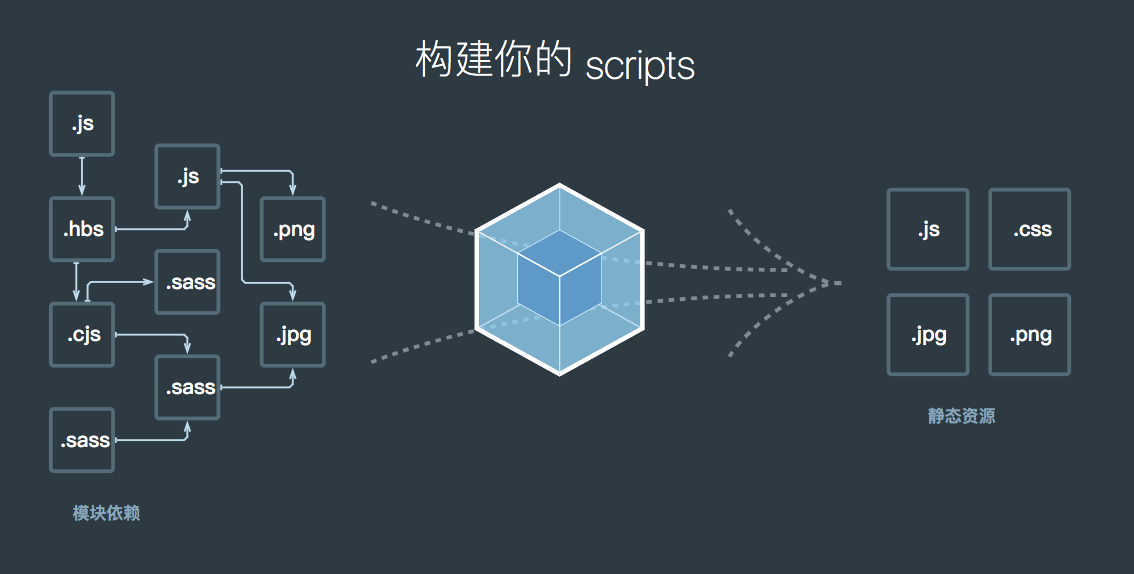 构建你的 scripts

.js
.js
.hbs
.png
.sass
.cjs
.jpg
.sass
.sass

模块依赖

.js
.css
.jpg
.png

静态资源